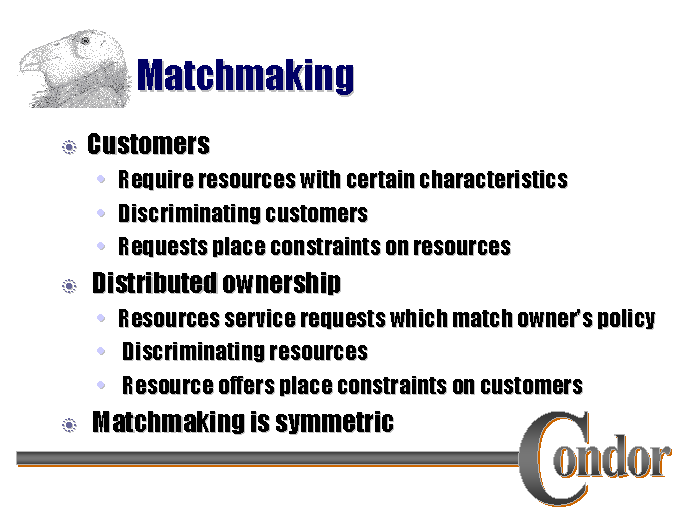 Matchmaking

Customers

Require resources with certain characteristics

Discriminating customers

Requests place constraints on resources

Distributed ownership

Resources service requests which match owner's policy

Discriminating resources

Resource offers place constraints on customers

Matchmaking is symmetric

Condor